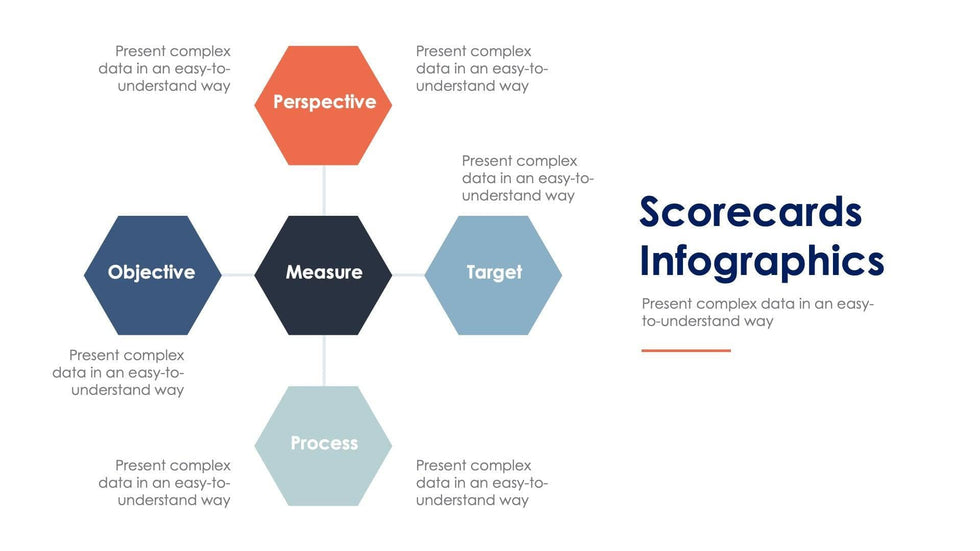 Present complex data in an easy-to-understand way

Perspective

Present complex data in an easy-to-understand way

Present complex data in an easy-to-understand way

Objective

Measure

Target

Present complex data in an easy-to-understand way

Process

Present complex data in an easy-to-understand way

Present complex data in an easy-to-understand way

Scorecards Infographics

Present complex data in an easy-to-understand way